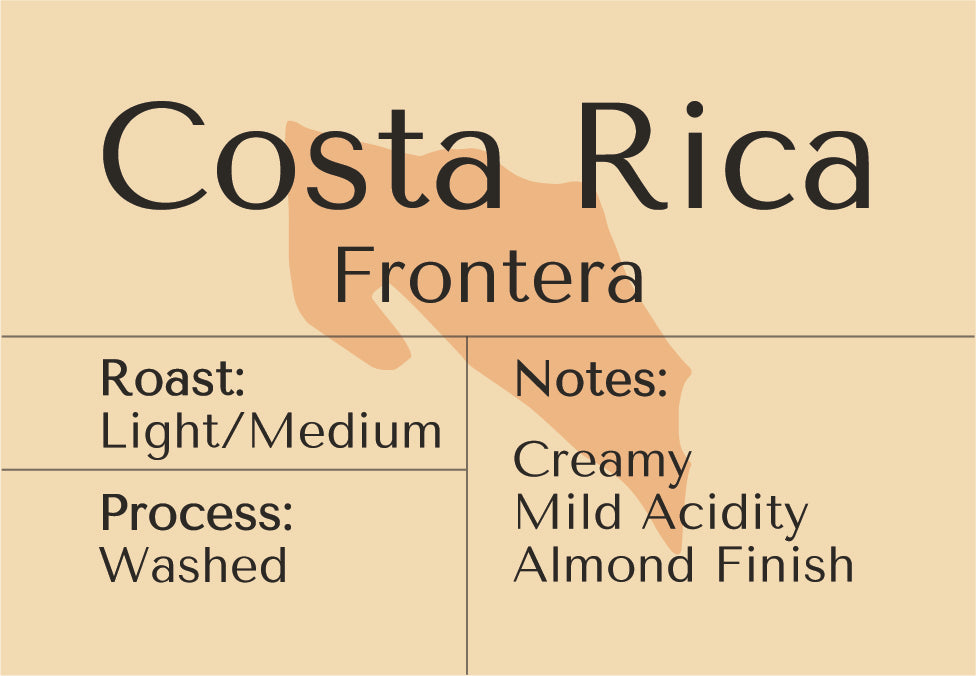 Costa Rica
Frontera

Roast:
Light/Medium

Process:
Washed

Notes:

Creamy
Mild Acidity
Almond Finish